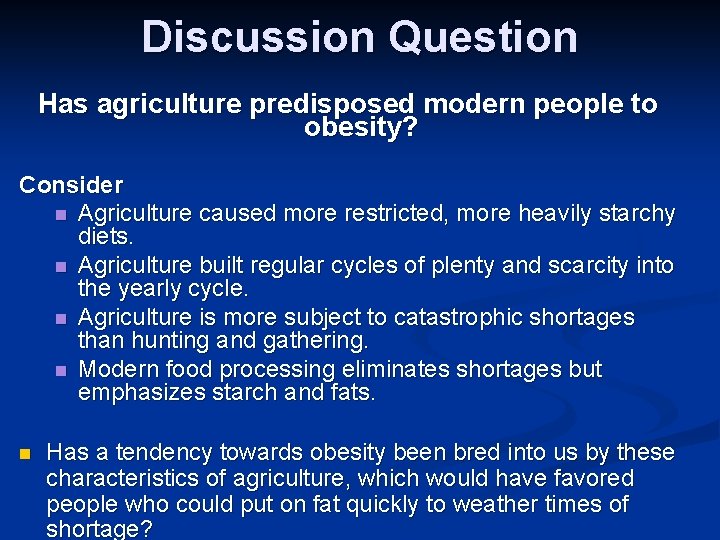 Discussion Question

Has agriculture predisposed modern people to obesity?

Consider

- Agriculture caused more restricted, more heavily starchy diets.
- Agriculture built regular cycles of plenty and scarcity into the yearly cycle.
- Agriculture is more subject to catastrophic shortages than hunting and gathering.
- Modern food processing eliminates shortages but emphasizes starch and fats.

- Has a tendency towards obesity been bred into us by these characteristics of agriculture, which would have favored people who could put on fat quickly to weather times of shortage?